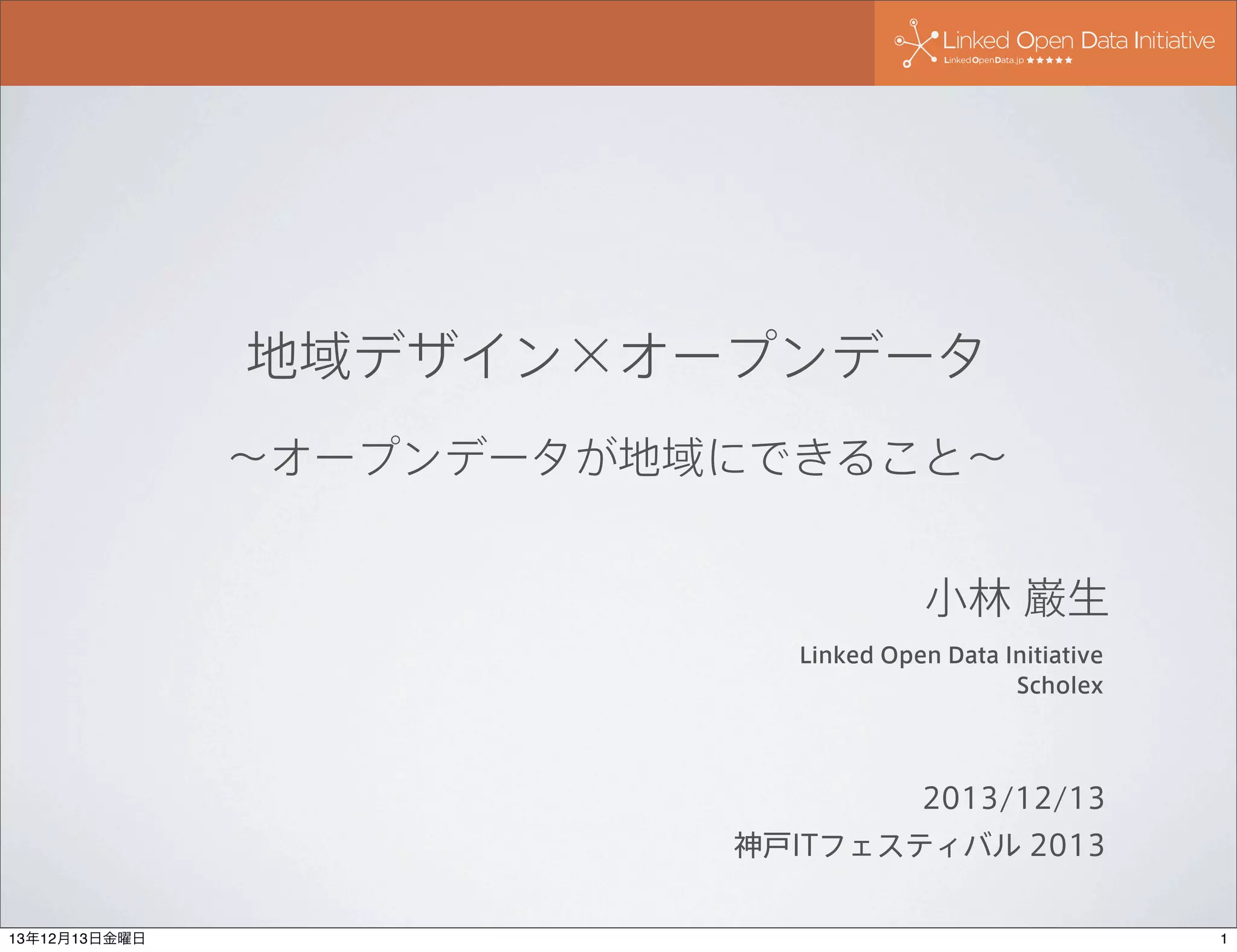 Linked Open Data Initiative
LinkedOpenData.jp ★★★★★

地域デザイン×オープンデータ

〜オープンデータが地域にできること〜

小林 巌生

Linked Open Data Initiative
Scholex

2013/12/13

神戸ITフェスティバル 2013

13年12月13日金曜日

1